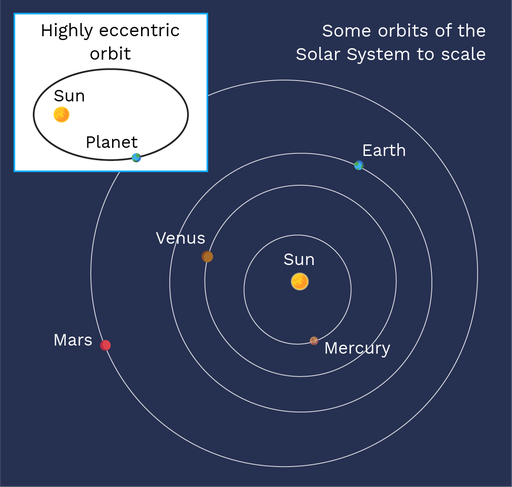 Highly eccentric orbit

Sun

Planet

Some orbits of the Solar System to scale

Earth

Venus

Sun

Mars

Mercury